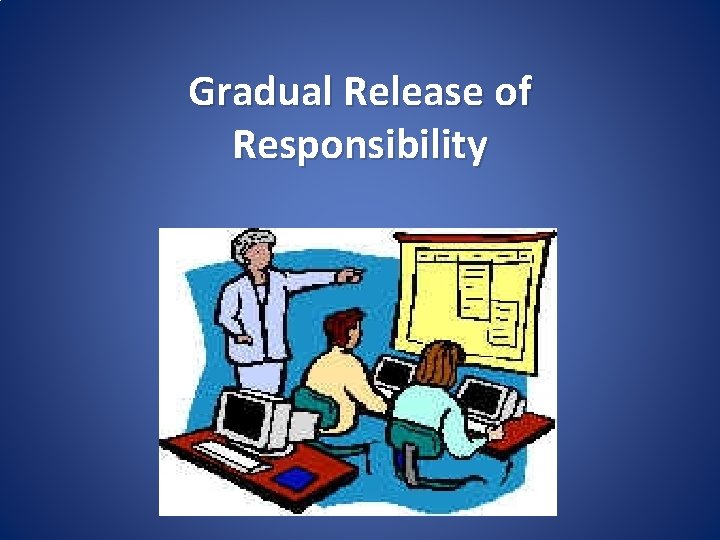 Gradual Release of Responsibility